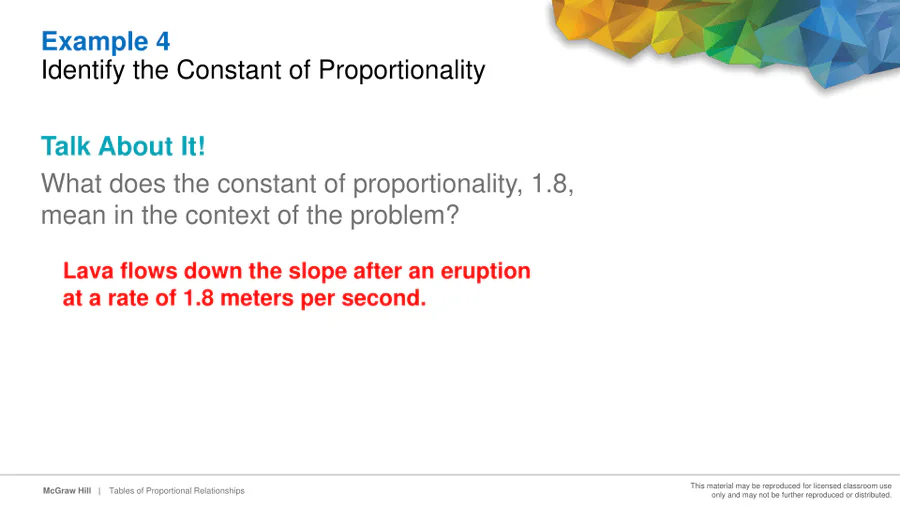 Example 4
Identify the Constant of Proportionality

Talk About It!
What does the constant of proportionality, 1.8, mean in the context of the problem?

Lava flows down the slope after an eruption at a rate of 1.8 meters per second.

McGraw Hill | Tables of Proportional Relationships

This material may be reproduced for licensed classroom use only and may not be further reproduced or distributed.